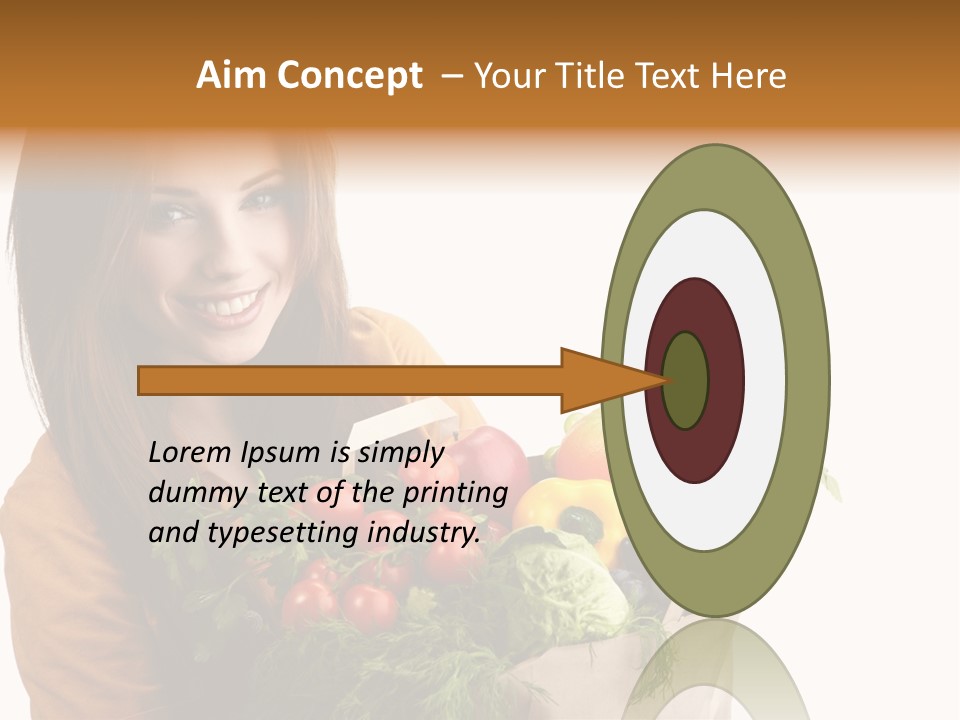 Aim Concept – Your Title Text Here

Lorem Ipsum is simply dummy text of the printing and typesetting industry.